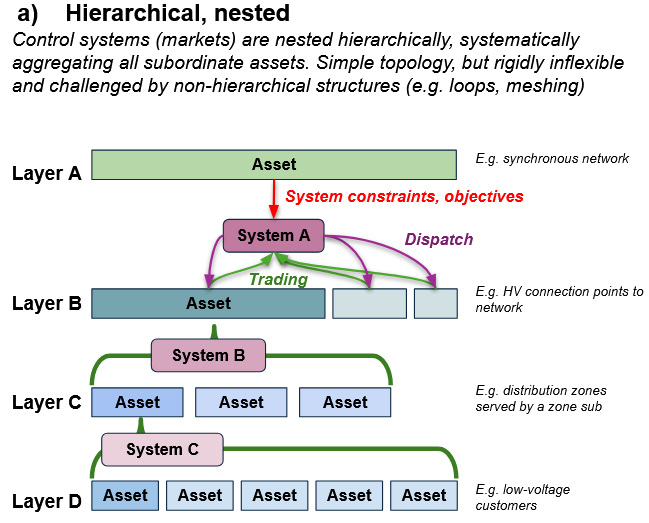 a) Hierarchical, nested

Control systems (markets) are nested hierarchically, systematically aggregating all subordinate assets. Simple topology, but rigidly inflexible and challenged by non-hierarchical structures (e.g. loops, meshing)

Layer A
Asset
E.g. synchronous network
System constraints, objectives
System A
Dispatch
Trading
Layer B
Asset
E.g. HV connection points to network
System B
Layer C
Asset
Asset
Asset
E.g. distribution zones served by a zone sub
System C
Layer D
Asset
Asset
Asset
Asset
Asset
E.g. low-voltage customers